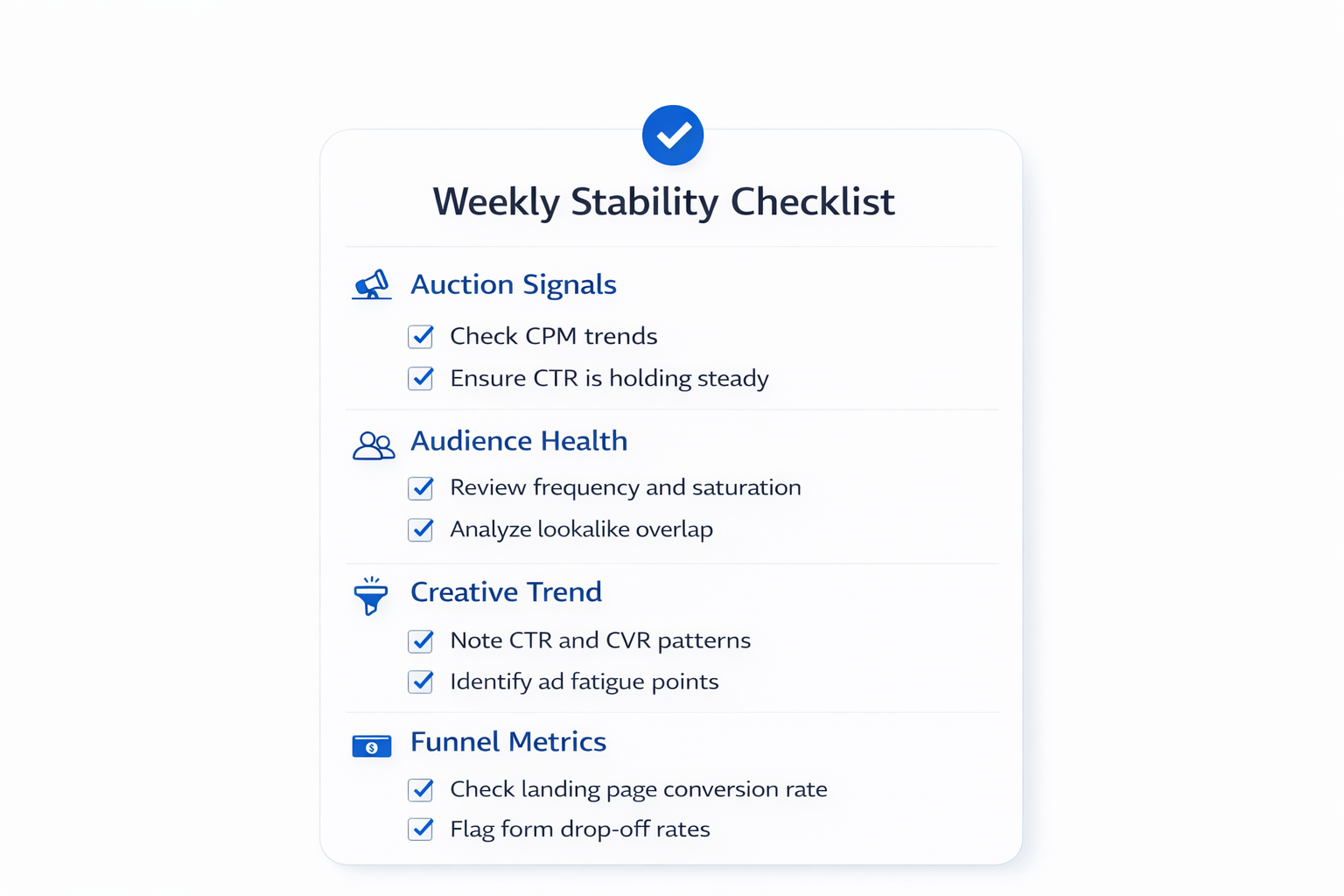 Weekly Stability Checklist

Auction Signals

Check CPM trends

Ensure CTR is holding steady

Audience Health

Review frequency and saturation

Analyze lookalike overlap

Creative Trend

Note CTR and CVR patterns

Identify ad fatigue points

Funnel Metrics

Check landing page conversion rate

Flag form drop-off rates